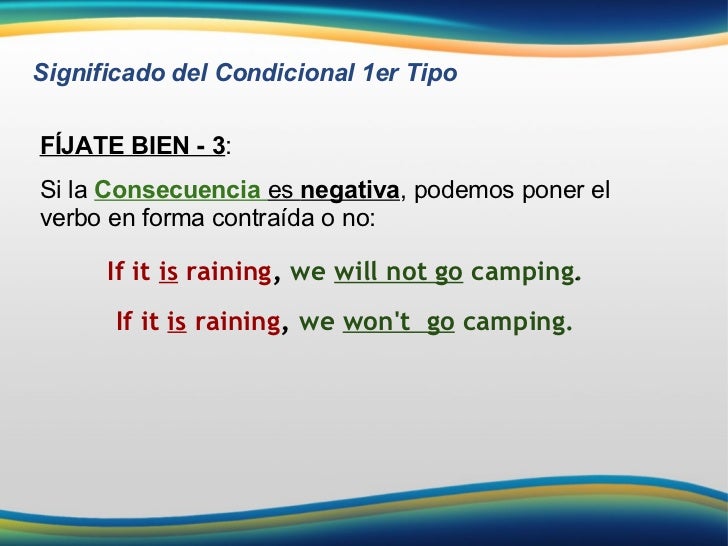 Significado del Condicional 1er Tipo

FÍJATE BIEN - 3:

Si la Consecuencia es negativa, podemos poner el verbo en forma contraída o no:

If it is raining, we will not go camping.

If it is raining, we won't go camping.